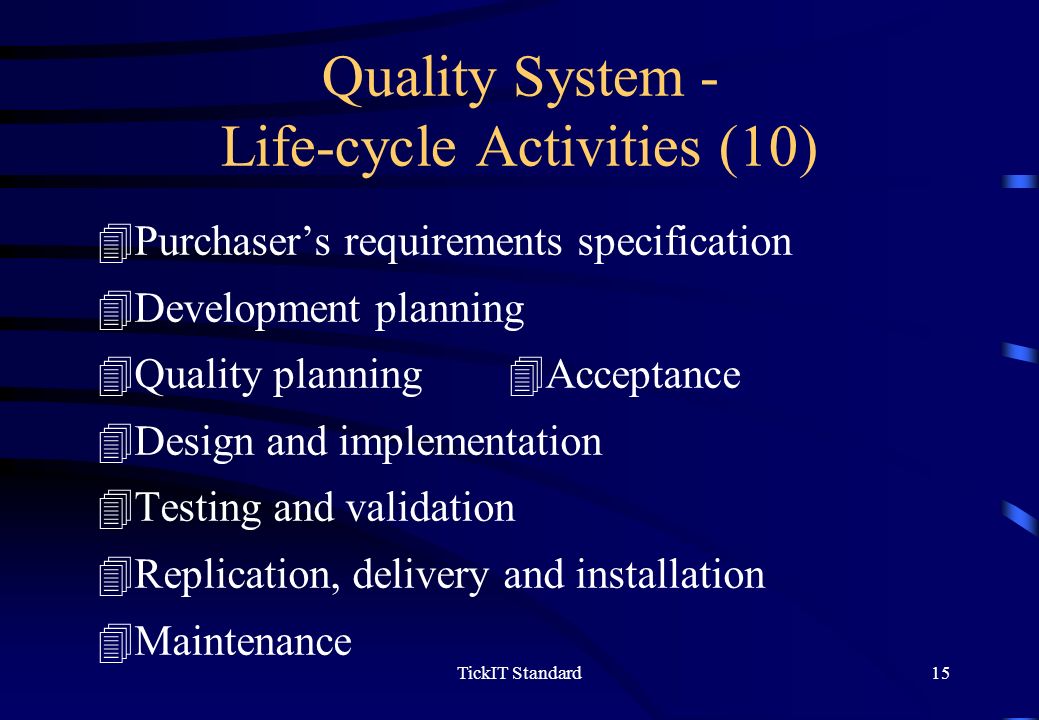 Quality System - Life-cycle Activities (10)

Purchaser’s requirements specification

Development planning

Quality planning

Acceptance

Design and implementation

Testing and validation

Replication, delivery and installation

Maintenance

TickIT Standard

15